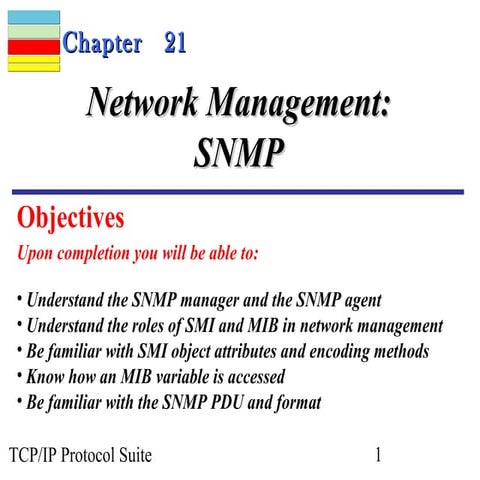 Chapter 21

Network Management: SNMP

Objectives

Upon completion you will be able to:

• Understand the SNMP manager and the SNMP agent
• Understand the roles of SMI and MIB in network management
• Be familiar with SMI object attributes and encoding methods
• Know how an MIB variable is accessed
• Be familiar with the SNMP PDU and format

TCP/IP Protocol Suite

1